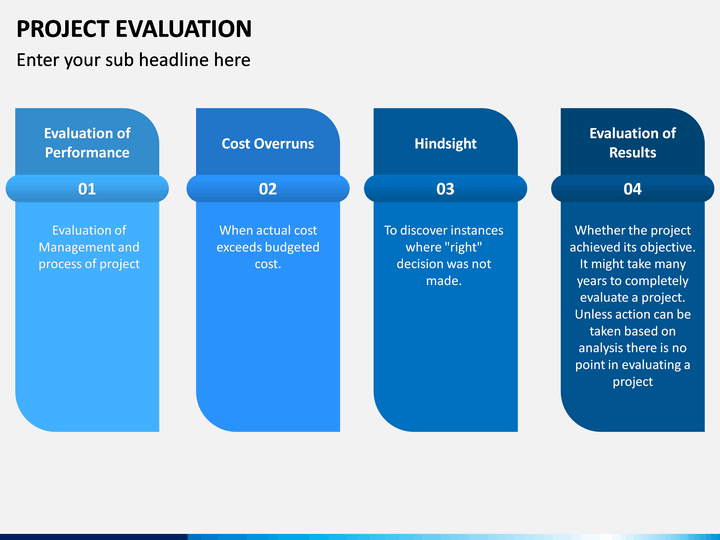 PROJECT EVALUATION

Enter your sub headline here

Evaluation of Performance

01

Evaluation of Management and process of project

Cost Overruns

02

When actual cost exceeds budgeted cost.

Hindsight

03

To discover instances where "right" decision was not made.

Evaluation of Results

04

Whether the project achieved its objective. It might take many years to completely evaluate a project. Unless action can be taken based on analysis there is no point in evaluating a project